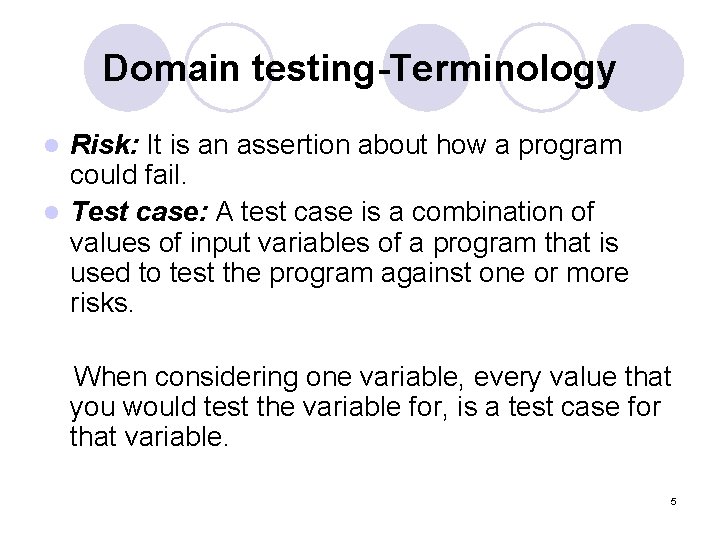 Domain testing-Terminology

• Risk: It is an assertion about how a program could fail.
• Test case: A test case is a combination of values of input variables of a program that is used to test the program against one or more risks.

When considering one variable, every value that you would test the variable for, is a test case for that variable.

5